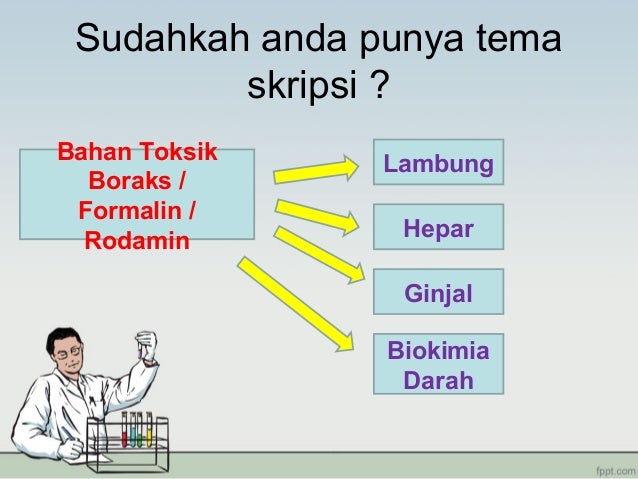 Sudahkah anda punya tema skripsi ?

Bahan Toksik Boraks / Formalin / Rodamin

Lambung

Hepar

Ginjal

Biokimia Darah

fppt.com